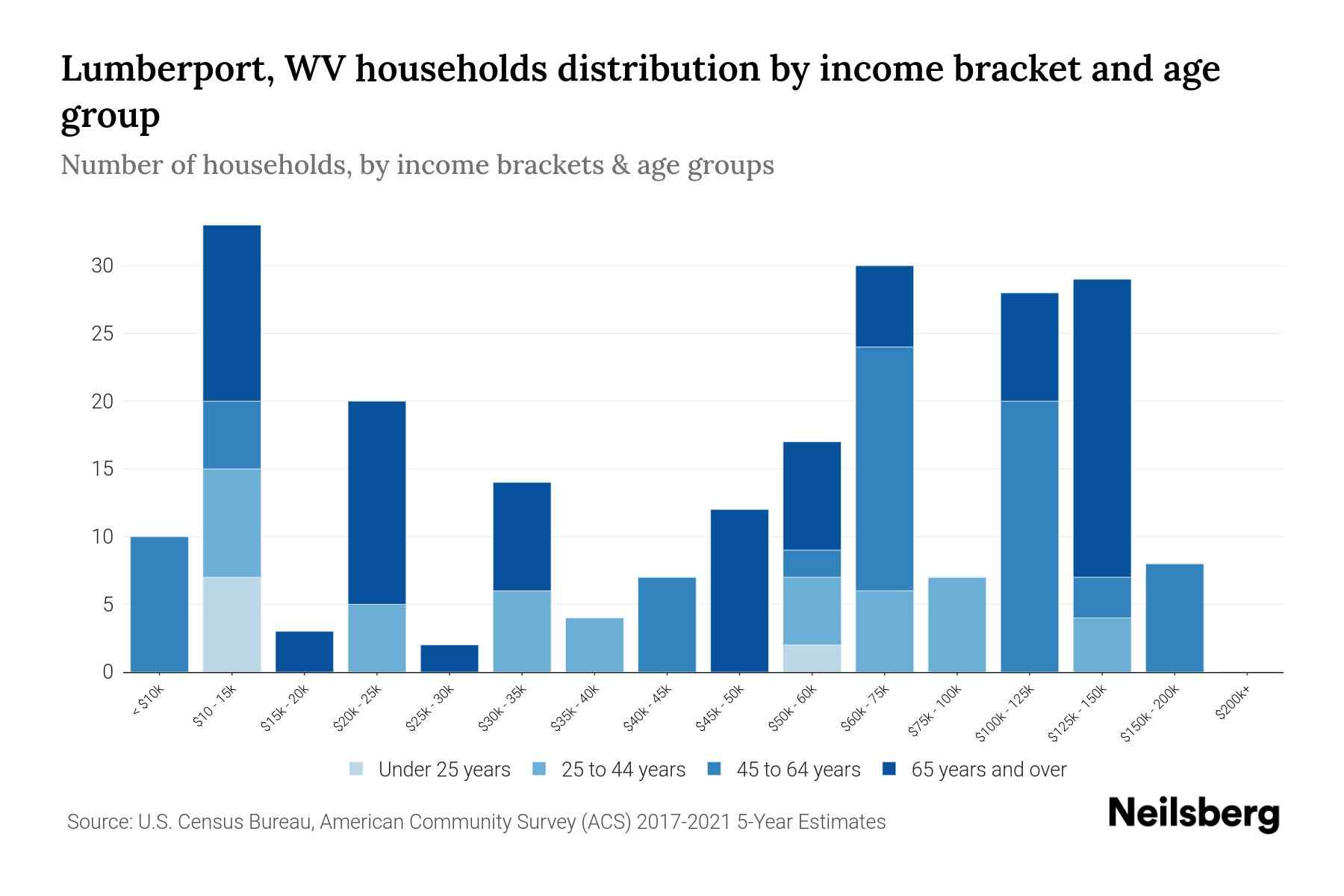 Lumberport, WV households distribution by income bracket and age group

Number of households, by income brackets & age groups

30
25
20
15
10
5
0

< $10k
$10 - 15k
$15k - 20k
$20k - 25k
$25k - 30k
$30k - 35k
$35k - 40k
$40k - 45k
$45k - 50k
$50k - 60k
$60k - 75k
$75k - 100k
$100k - 125k
$125k - 150k
$150k - 200k
$200k+

Under 25 years
25 to 44 years
45 to 64 years
65 years and over

Source: U.S. Census Bureau, American Community Survey (ACS) 2017-2021 5-Year Estimates

Neilsberg